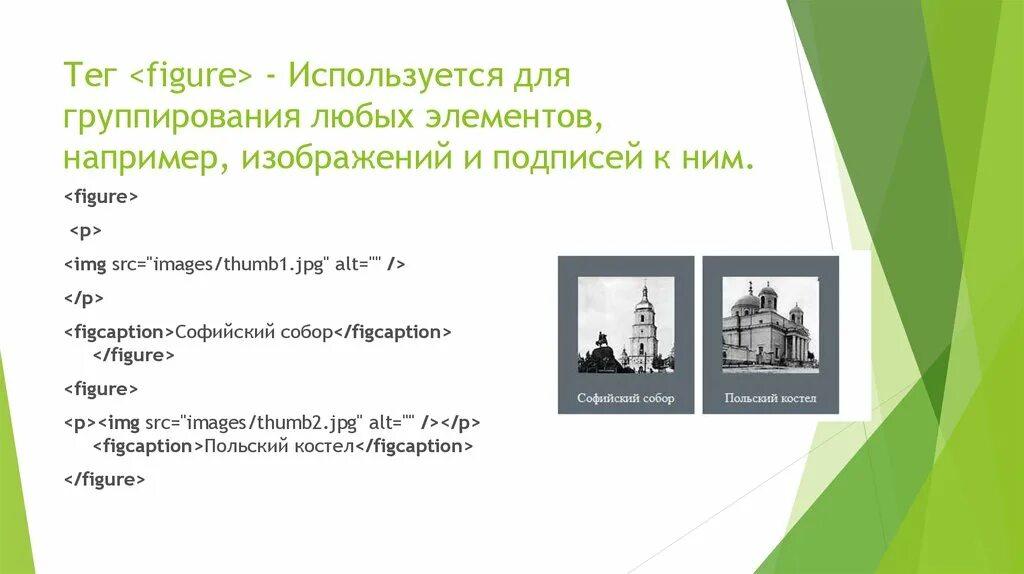 Тег <figure> - Используется для группирования любых элементов, например, изображений и подписей к ним.

<figure>

<p>

<img src="images/thumb1.jpg" alt="" />

</p>

<figcaption>Софийский собор</figcaption>
</figure>

<figure>

<p><img src="images/thumb2.jpg" alt="" /></p>
<figcaption>Польский костел</figcaption>

</figure>

Софийский собор

Польский костел